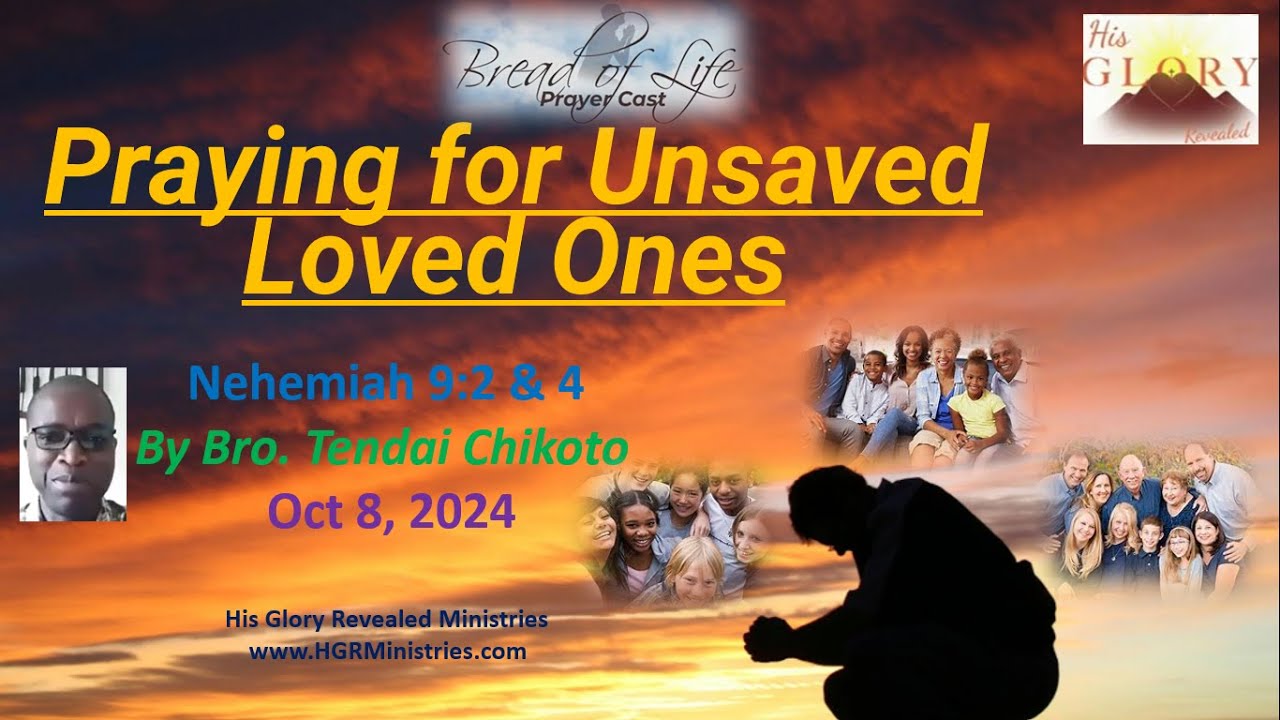 Bread of Life
Prayer Cast

His
GLORY
Revealed

Praying for Unsaved Loved Ones

Nehemiah 9:2 & 4

By Bro. Tendai Chikoto

Oct 8, 2024

His Glory Revealed Ministries
www.HGRMinistries.com